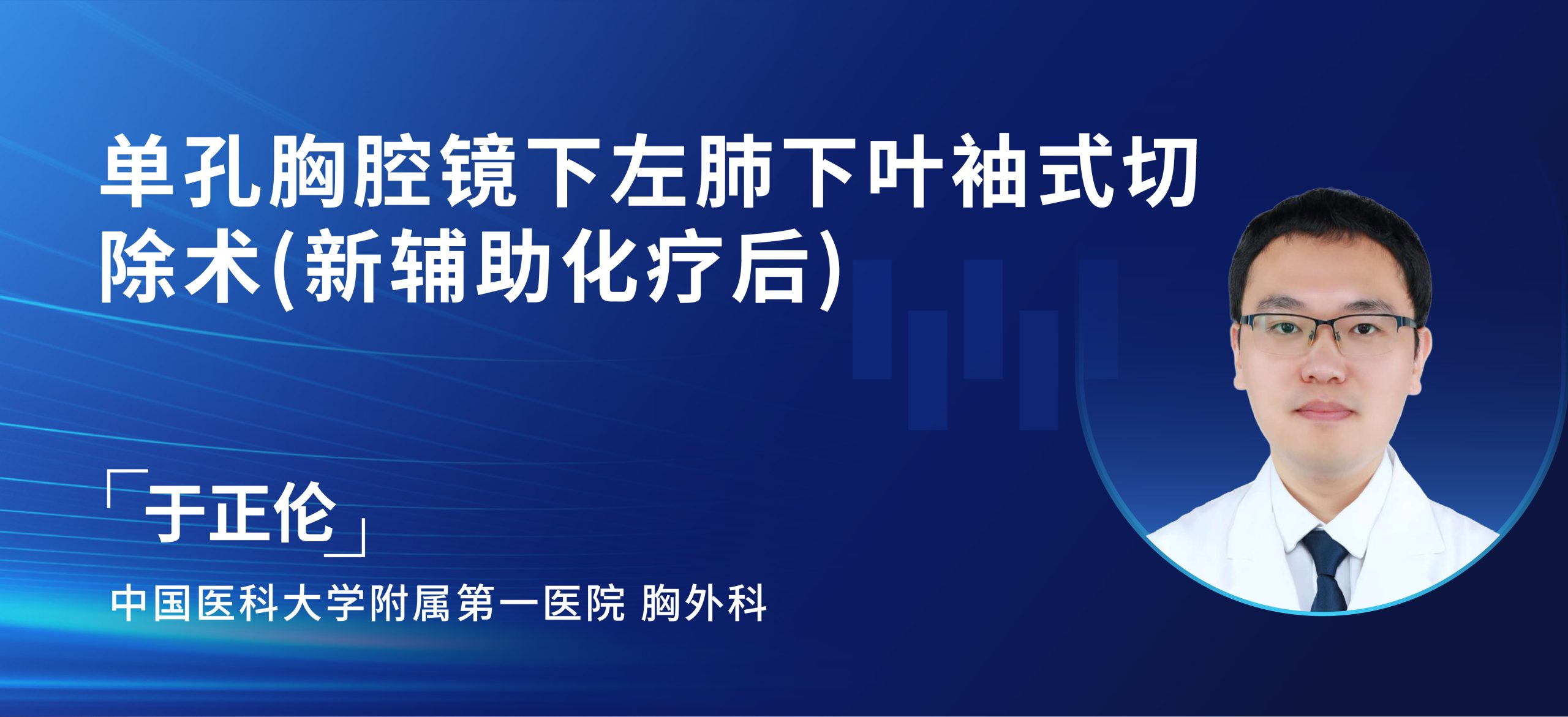 单孔胸腔镜下左肺下叶袖式切除术(新辅助化疗后)

「于正伦」

中国医科大学附属第一医院 胸外科